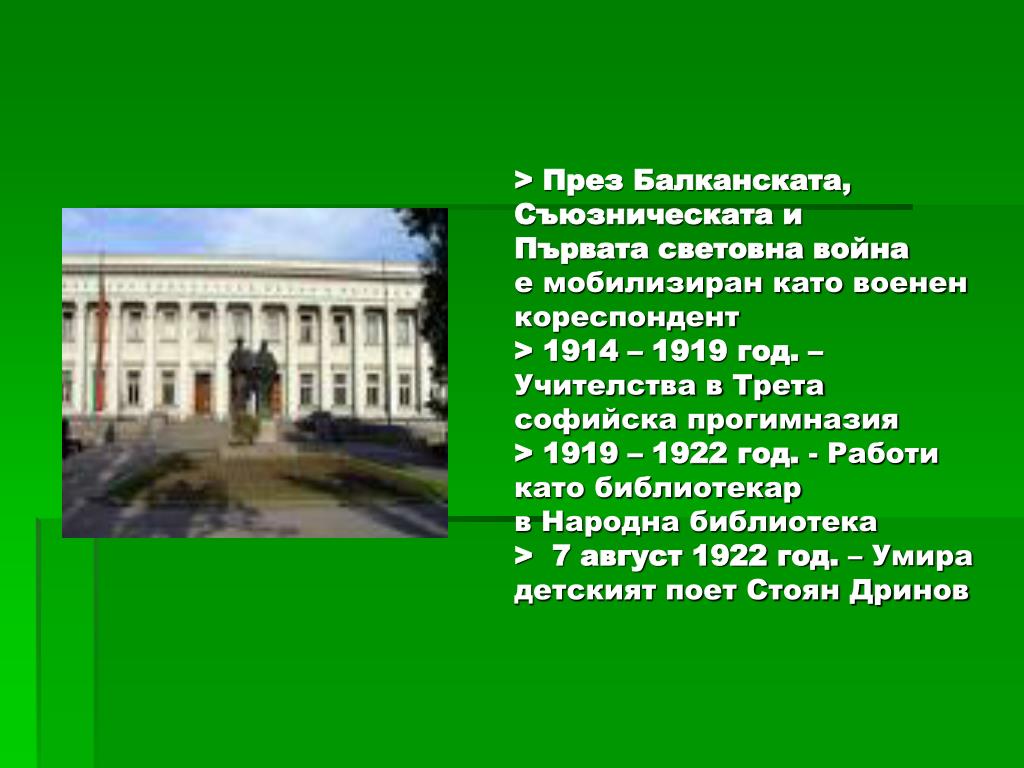 > През Балканската, Съюзническата и Първата световна война е мобилизиран като военен кореспондент
> 1914 – 1919 год. – Учителства в Трета софийска прогимназия
> 1919 – 1922 год. - Работи като библиотекар в Народна библиотека
> 7 август 1922 год. – Умира детският поет Стоян Дринов